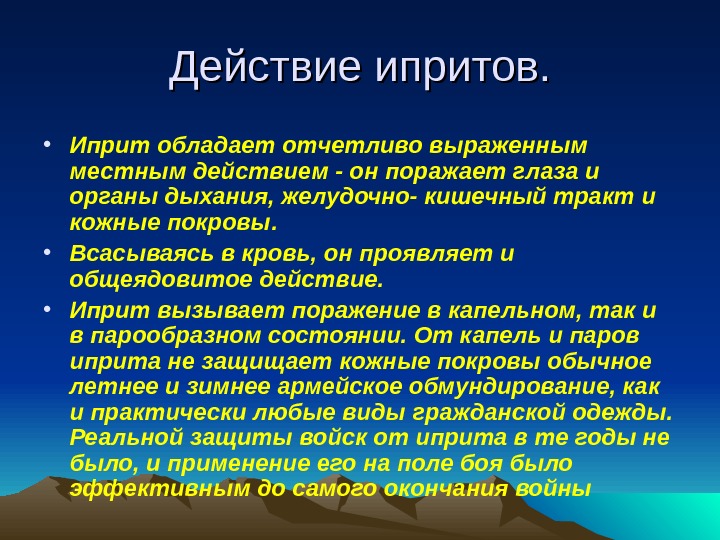 Действие ипритов.

• Иприт обладает отчетливо выраженным местным действием - он поражает глаза и органы дыхания, желудочно- кишечный тракт и кожные покровы.

• Всасываясь в кровь, он проявляет и общеядовитое действие.

• Иприт вызывает поражение в капельном, так и в парообразном состоянии. От капель и паров иприта не защищает кожные покровы обычное летнее и зимнее армейское обмундирование, как и практически любые виды гражданской одежды. Реальной защиты войск от иприта в те годы не было, и применение его на поле боя было эффективным до самого окончания войны